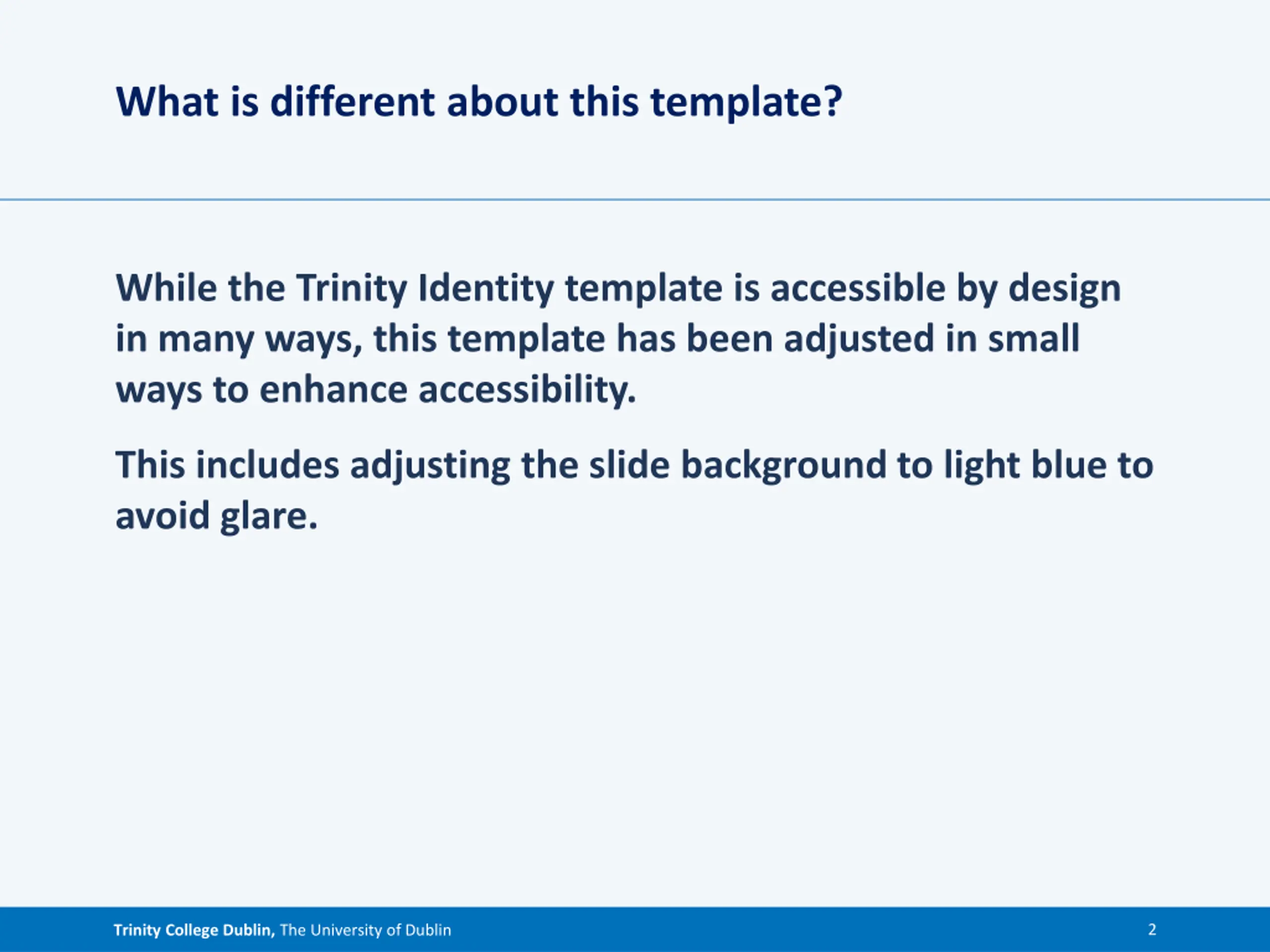 What is different about this template?

While the Trinity Identity template is accessible by design in many ways, this template has been adjusted in small ways to enhance accessibility.

This includes adjusting the slide background to light blue to avoid glare.

Trinity College Dublin, The University of Dublin

2